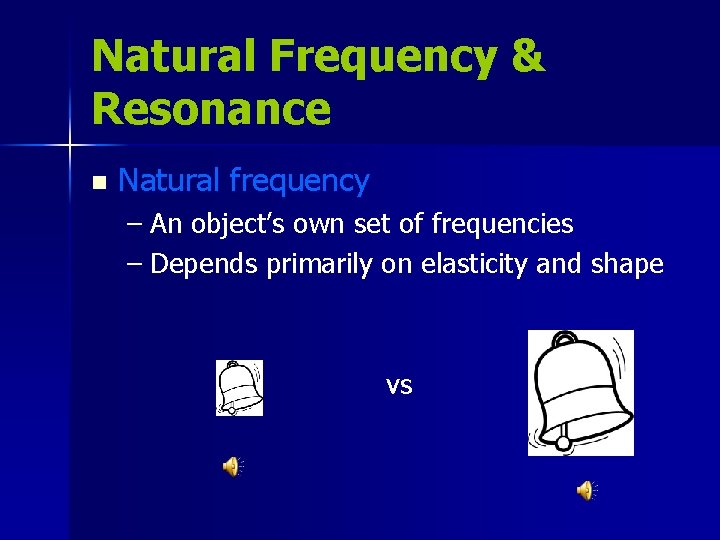 Natural Frequency & Resonance

Natural frequency
– An object's own set of frequencies
– Depends primarily on elasticity and shape

vs